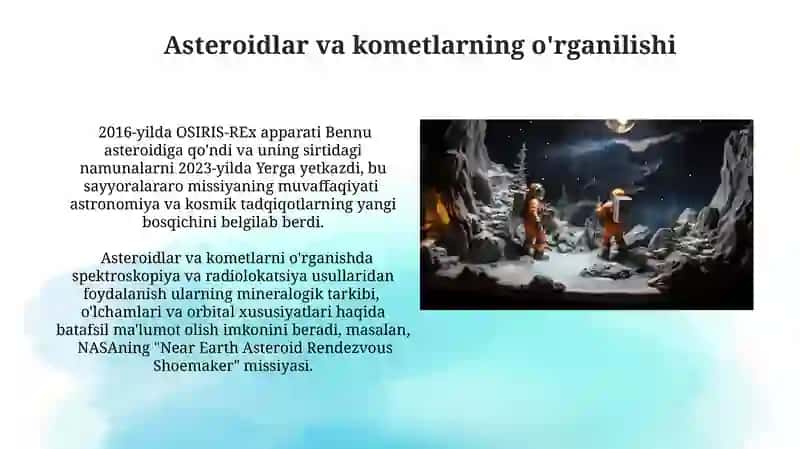 Asteroidlar va kometlarning o'rganilishi

2016-yilda OSIRIS-REx apparati Bennu asteroidiga qo'ndi va uning sirtidagi namunalarni 2023-yilda Yerga yetkazdi, bu sayyoralararo missiyaning muvaffaqiyati astronomiya va kosmik tadqiqotlarning yangi bosqichini belgilab berdi.

Asteroidlar va kometlarni o'rganishda spektroskopiya va radiolokatsiya usullaridan foydalanish ularning mineralogik tarkibi, o'lchamlari va orbital xususiyatlari haqida batafsil ma'lumot olish imkonini beradi, masalan, NASAning "Near Earth Asteroid Rendezvous Shoemaker" missiyasi.